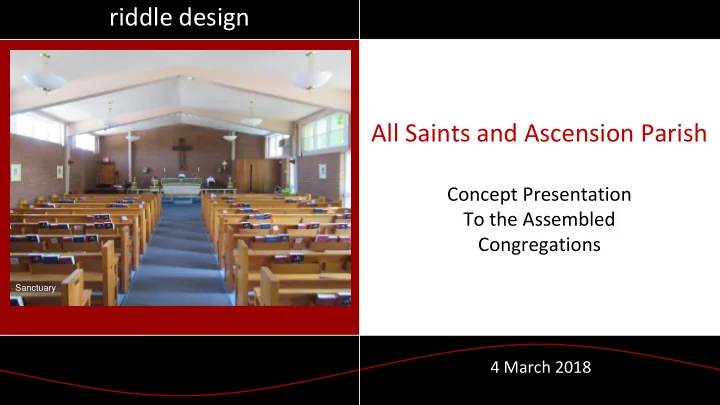 riddle design

Sanctuary

All Saints and Ascension Parish

Concept Presentation
To the Assembled
Congregations

4 March 2018